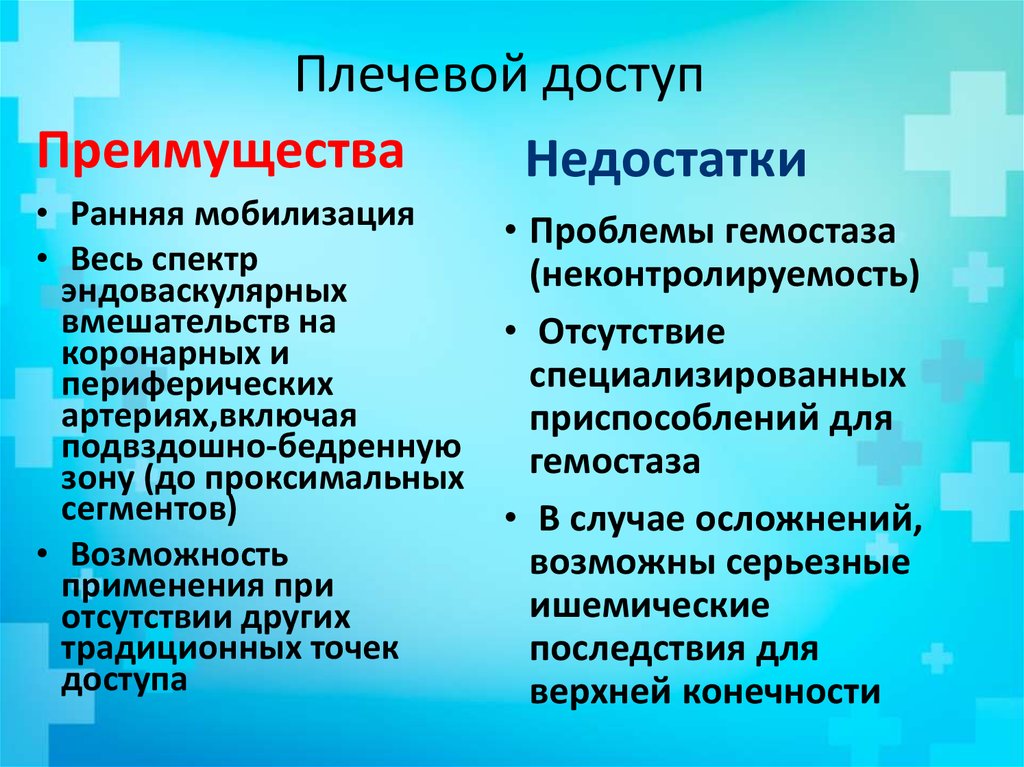 Плечевой доступ

Преимущества

• Ранняя мобилизация
• Весь спектр эндоваскулярных вмешательств на коронарных и периферических артериях,включая подвздошно-бедренную зону (до проксимальных сегментов)
• Возможность применения при отсутствии других традиционных точек доступа

Недостатки

• Проблемы гемостаза (неконтролируемость)
• Отсутствие специализированных приспособлений для гемостаза
• В случае осложнений, возможны серьезные ишемические последствия для верхней конечности